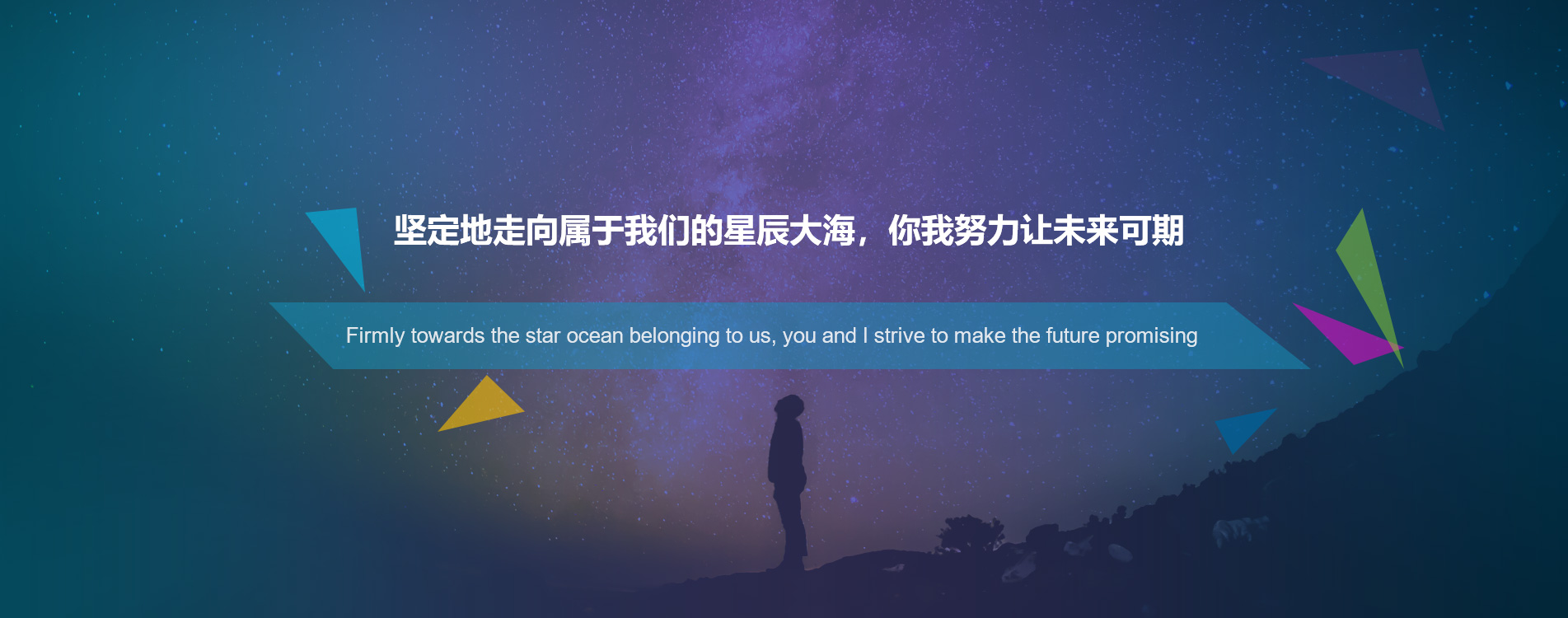 坚定地走向属于我们的星辰大海，你我努力让未来可期

Firmly towards the star ocean belonging to us, you and I strive to make the future promising